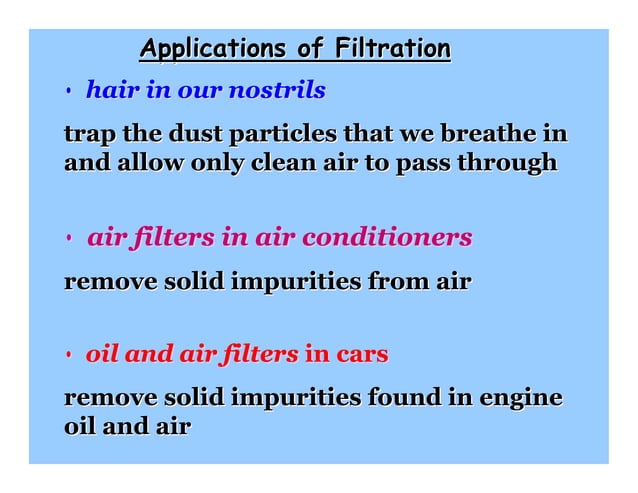 Applications of Filtration

• hair in our nostrils

trap the dust particles that we breathe in and allow only clean air to pass through

• air filters in air conditioners

remove solid impurities from air

• oil and air filters in cars

remove solid impurities found in engine oil and air